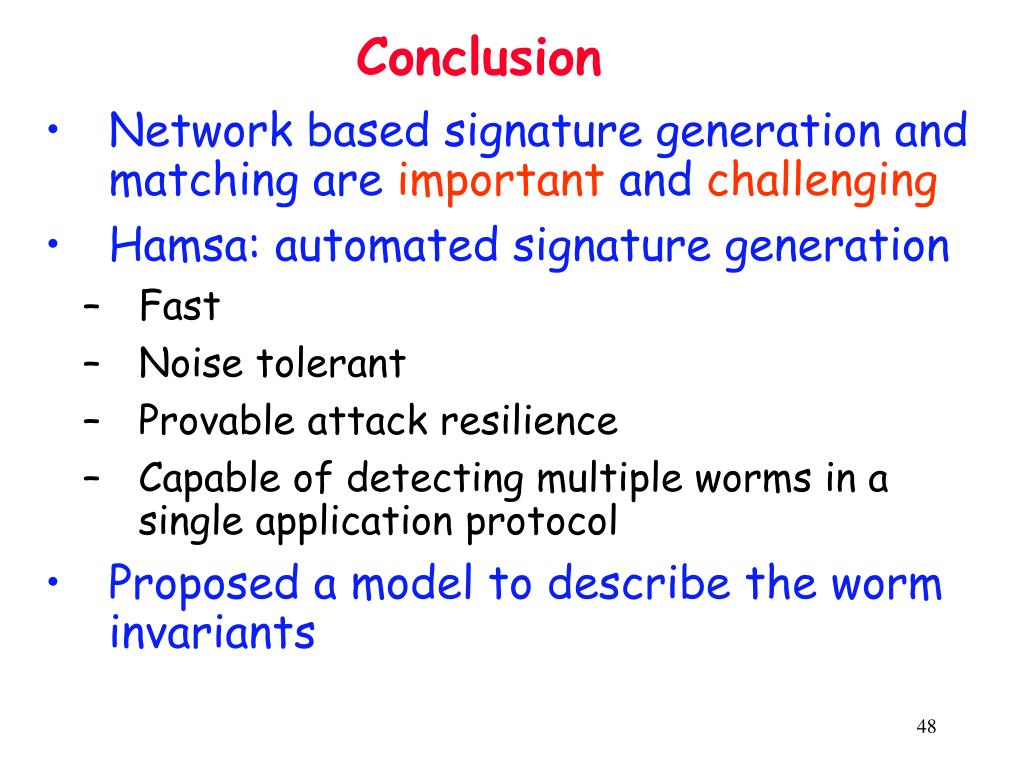 Conclusion

• Network based signature generation and matching are important and challenging
• Hamsa: automated signature generation
– Fast
– Noise tolerant
– Provable attack resilience
– Capable of detecting multiple worms in a single application protocol
• Proposed a model to describe the worm invariants

48